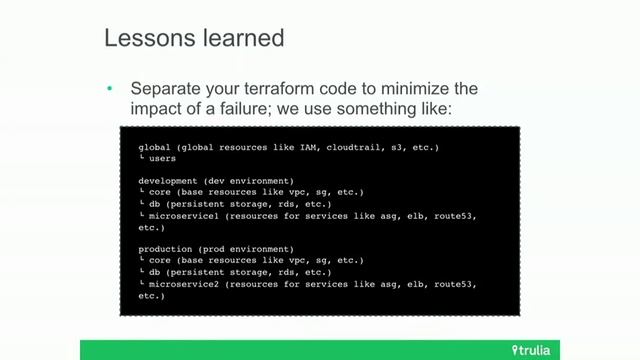 Lessons learned

• Separate your terraform code to minimize the impact of a failure; we use something like:

global (global resources like IAM, cloudtrail, s3, etc.)
└ users

development (dev environment)
└ core (base resources like vpc, sg, etc.)
└ db (persistent storage, rds, etc.)
└ microservice1 (resources for services like asg, elb, route53, etc.)

production (prod environment)
└ core (base resources like vpc, sg, etc.)
└ db (persistent storage, rds, etc.)
└ microservice2 (resources for services like asg, elb, route53, etc.)

trulia